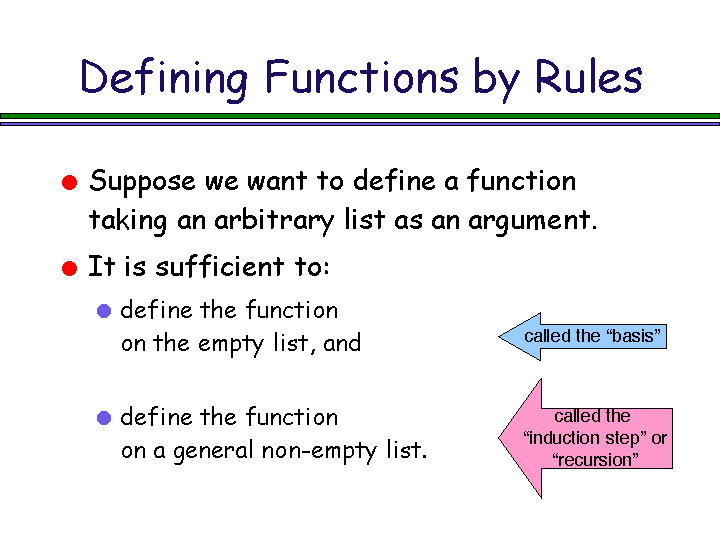 Defining Functions by Rules

Suppose we want to define a function taking an arbitrary list as an argument.

It is sufficient to:

define the function on the empty list, and

called the “basis”

define the function on a general non-empty list.

called the “induction step” or “recursion”